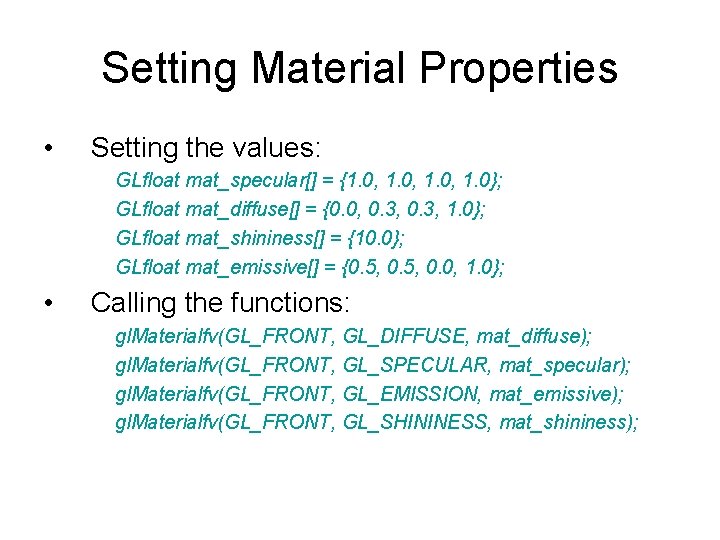 Setting Material Properties

• Setting the values:
GLfloat mat_specular[] = {1.0, 1.0, 1.0, 1.0};
GLfloat mat_diffuse[] = {0.0, 0.3, 0.3, 1.0};
GLfloat mat_shininess[] = {10.0};
GLfloat mat_emissive[] = {0.5, 0.5, 0.0, 1.0};

• Calling the functions:
glMaterialfv(GL_FRONT, GL_DIFFUSE, mat_diffuse);
glMaterialfv(GL_FRONT, GL_SPECULAR, mat_specular);
glMaterialfv(GL_FRONT, GL_EMISSION, mat_emissive);
glMaterialfv(GL_FRONT, GL_SHININESS, mat_shininess);